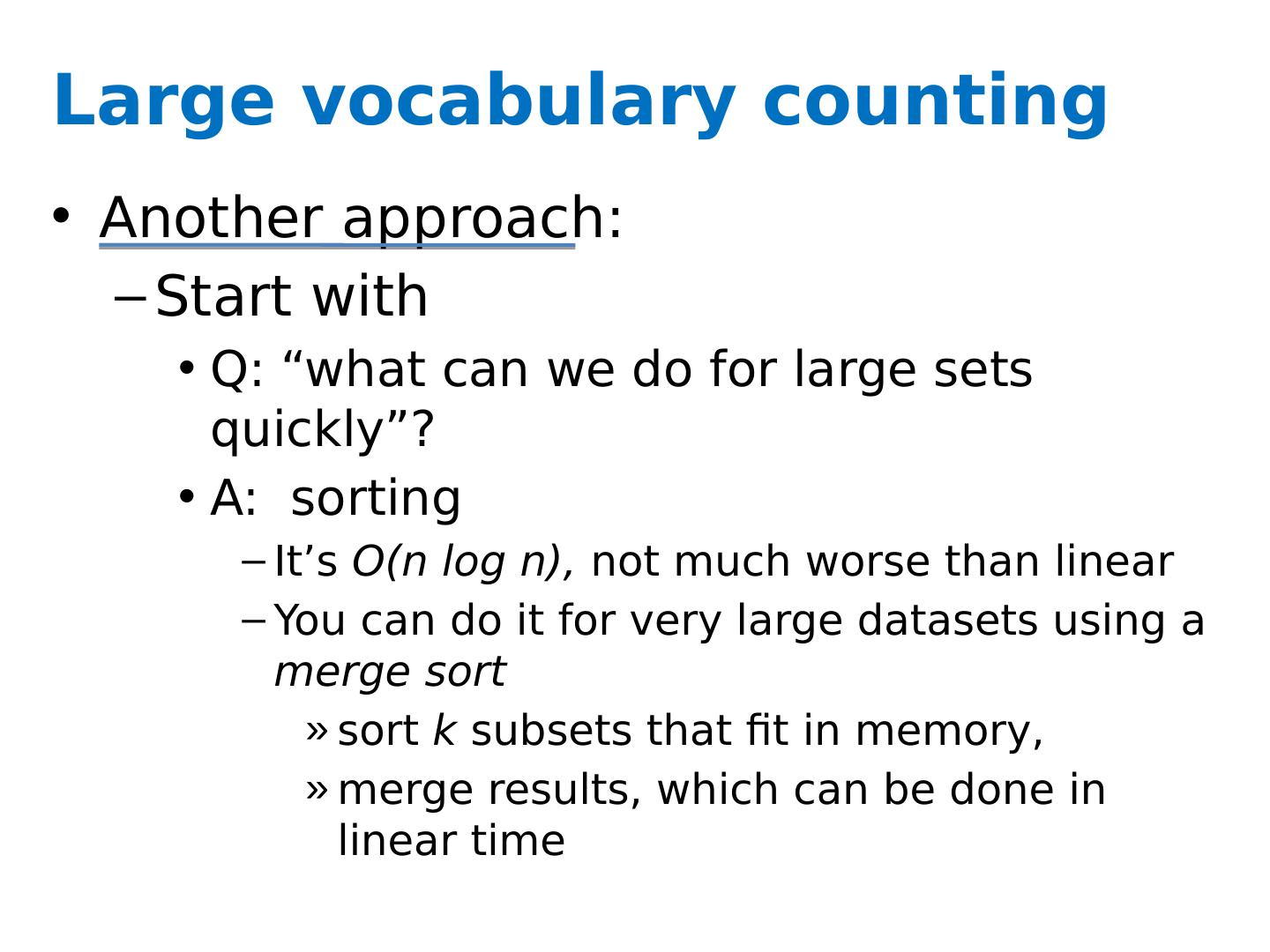 Large vocabulary counting

• Another approach:
  – Start with
    • Q: “what can we do for large sets quickly”?
    • A:  sorting
      – It’s O(n log n), not much worse than linear
      – You can do it for very large datasets using a merge sort
        » sort k subsets that fit in memory,
        » merge results, which can be done in linear time